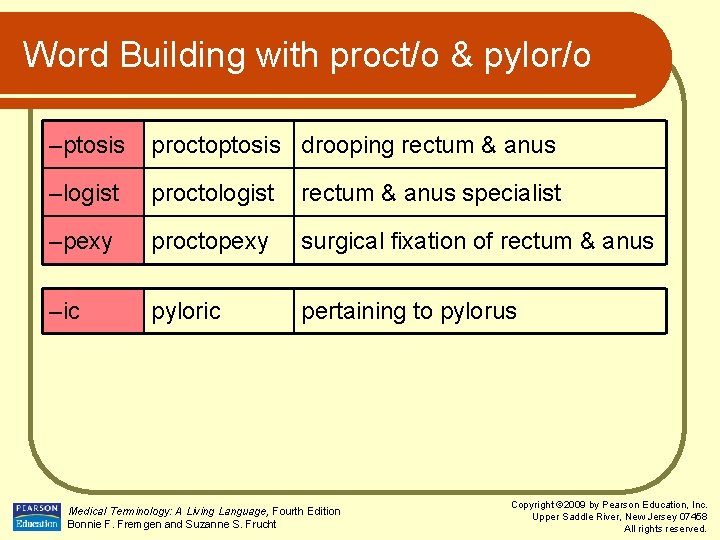 Word Building with proct/o & pylor/o

| –ptosis | proctoptosis | drooping rectum & anus |
|---|---|---|
| –logist | proctologist | rectum & anus specialist |
| –pexy | proctopexy | surgical fixation of rectum & anus |

| –ic | pyloric | pertaining to pylorus |
|---|---|---|

PEARSON Education

Medical Terminology: A Living Language, Fourth Edition
Bonnie F. Fremgen and Suzanne S. Frucht

Copyright ©2009 by Pearson Education, Inc.
Upper Saddle River, New Jersey 07458
All rights reserved.